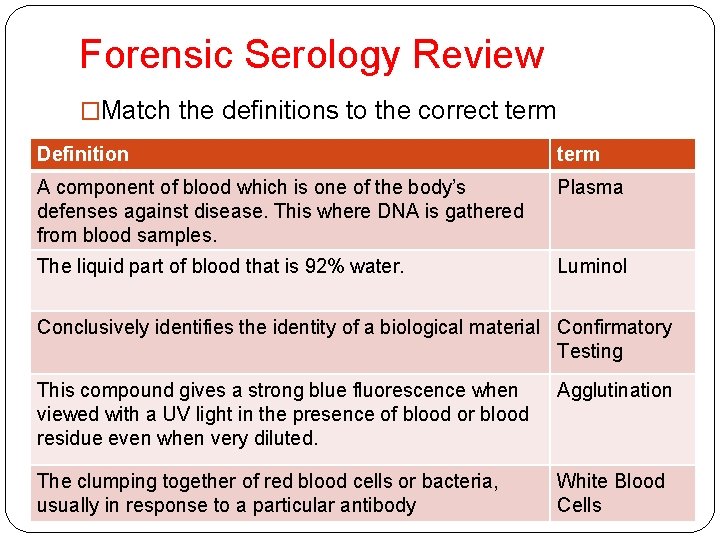 Forensic Serology Review

□Match the definitions to the correct term

| Definition | term |
|---|---|
| A component of blood which is one of the body's defenses against disease. This where DNA is gathered from blood samples. | Plasma |
| The liquid part of blood that is 92% water. | Luminol |
| Conclusively identifies the identity of a biological material | Confirmatory Testing |
| This compound gives a strong blue fluorescence when viewed with a UV light in the presence of blood or blood residue even when very diluted. | Agglutination |
| The clumping together of red blood cells or bacteria, usually in response to a particular antibody | White Blood Cells |